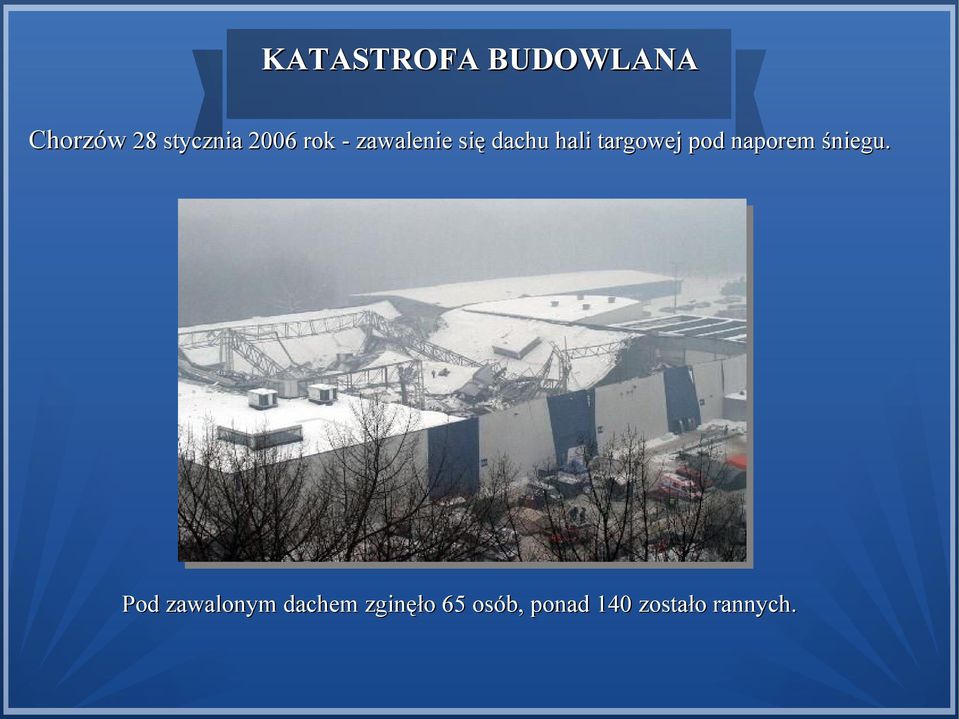 KATASTROFA BUDOWLANA

Chorzów 28 stycznia 2006 rok - zawalenie się dachu hali targowej pod naporem śniegu.

Pod zawalonym dachem zginęło 65 osób, ponad 140 zostało rannych.